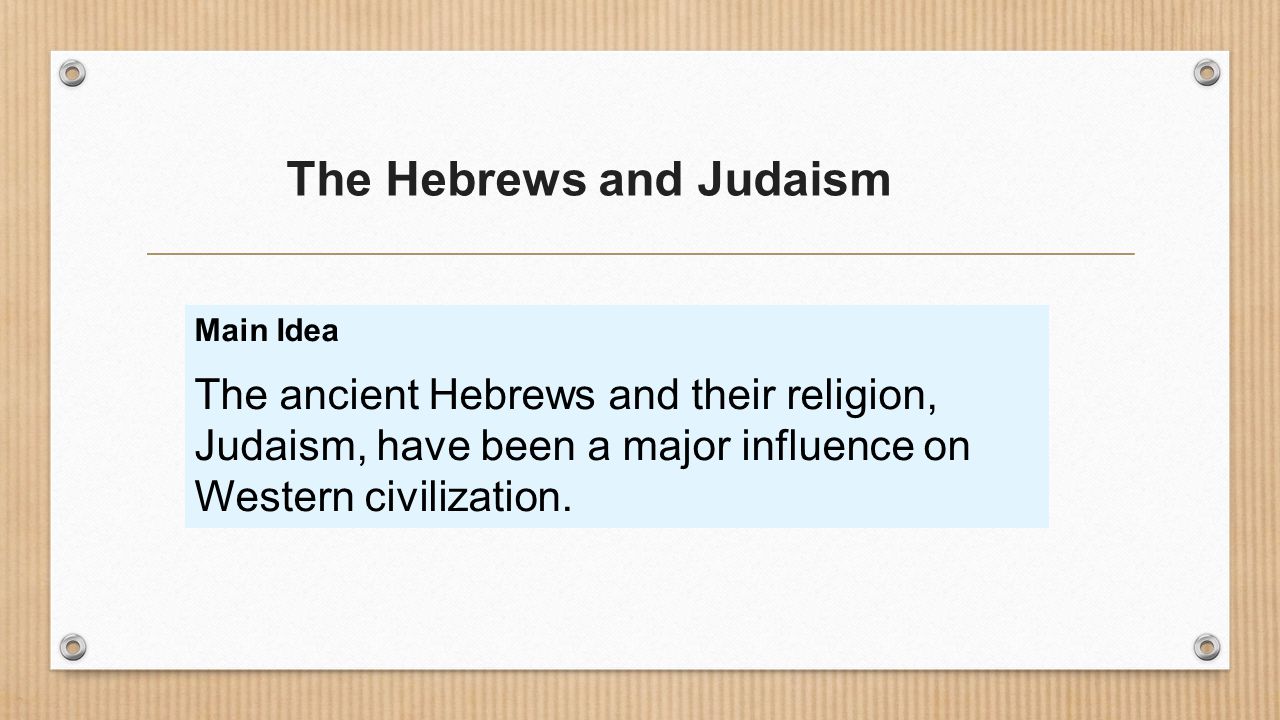 The Hebrews and Judaism

Main Idea

The ancient Hebrews and their religion, Judaism, have been a major influence on Western civilization.